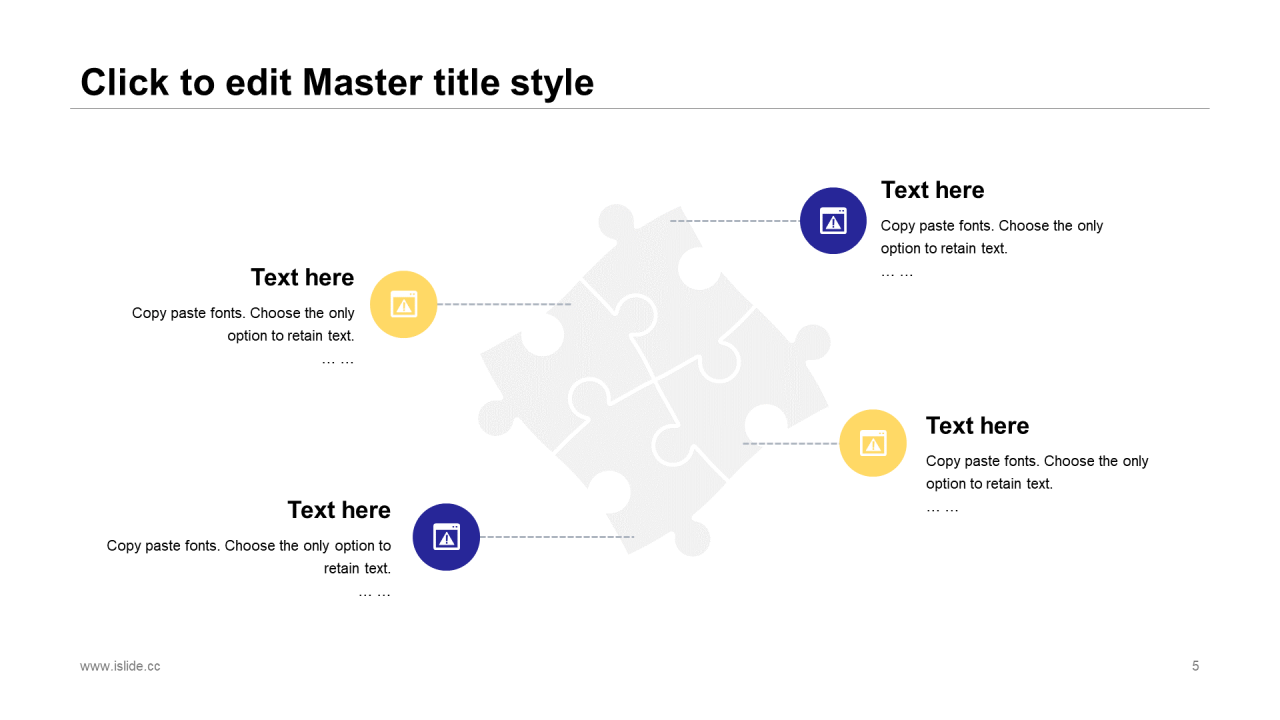 Click to edit Master title style

Text here

Copy paste fonts. Choose the only option to retain text.

… …

Text here

Copy paste fonts. Choose the only option to retain text.

… …

Text here

Copy paste fonts. Choose the only option to retain text.

… …

Text here

Copy paste fonts. Choose the only option to retain text.

… …

www.islide.cc

5